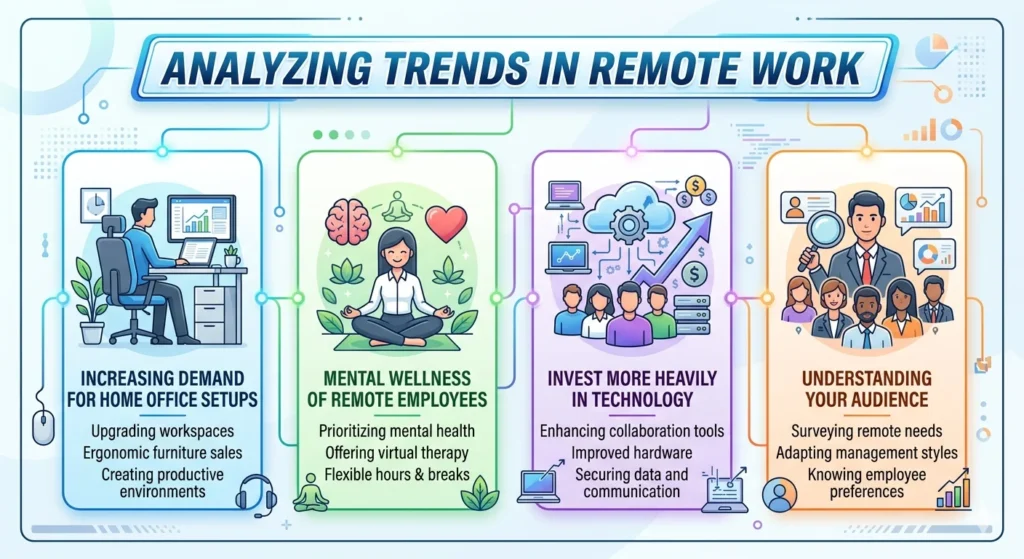 ANALYZING TRENDS IN REMOTE WORK

INCREASING DEMAND FOR HOME OFFICE SETUPS
Upgrading workspaces
Ergonomic furniture sales
Creating productive environments

MENTAL WELLNESS OF REMOTE EMPLOYEES
Prioritizing mental health
Offering virtual therapy
Flexible hours & breaks

INVEST MORE HEAVILY IN TECHNOLOGY
Enhancing collaboration tools
Improved hardware
Securing data and communication

UNDERSTANDING YOUR AUDIENCE
Surveying remote needs
Adapting management styles
Knowing employee preferences